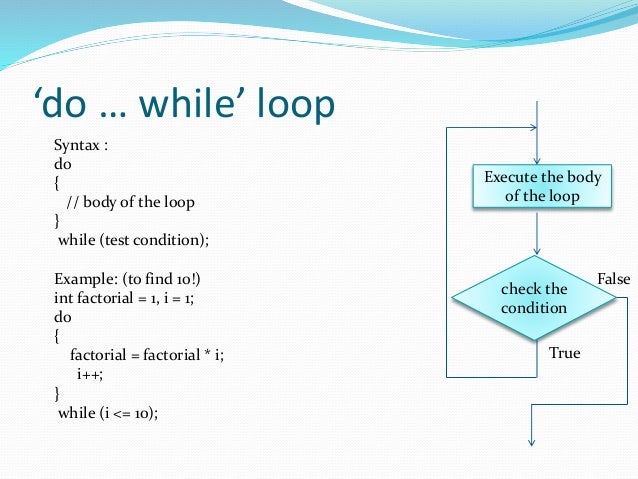 ‘do … while’ loop

Syntax :
do
{
// body of the loop
}
while (test condition);

Example: (to find 10!)
int factorial = 1, i = 1;
do
{
factorial = factorial * i;
i++;
}
while (i <= 10);

Execute the body of the loop

check the condition

False

True